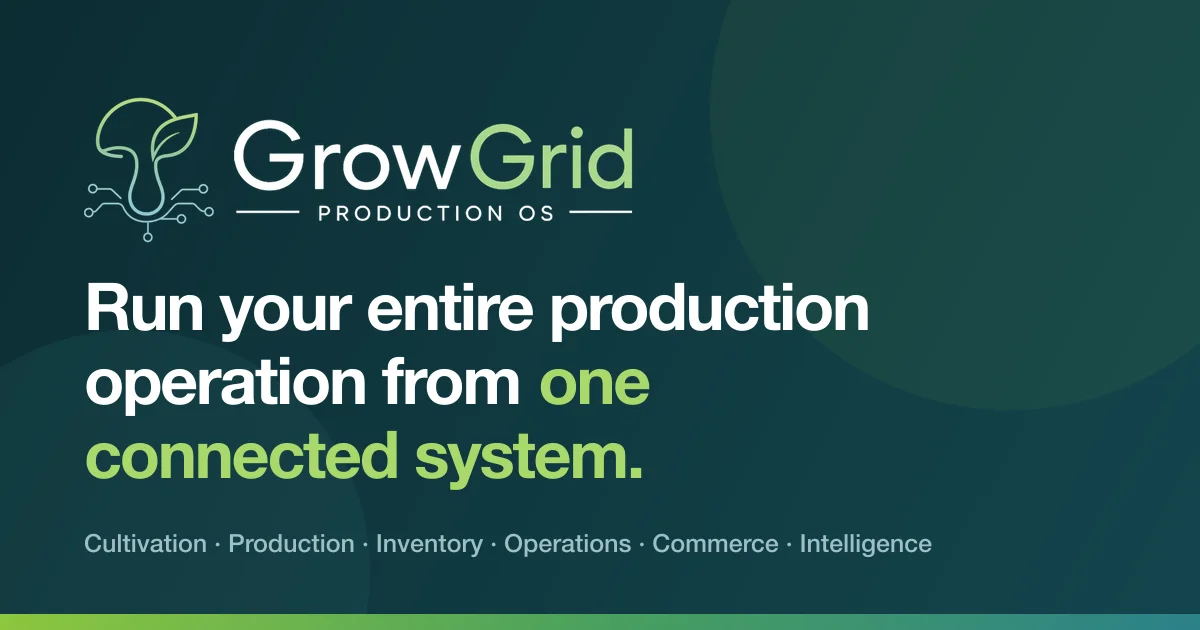 GrowGrid
PRODUCTION OS

Run your entire production operation from one connected system.

Cultivation · Production · Inventory · Operations · Commerce · Intelligence